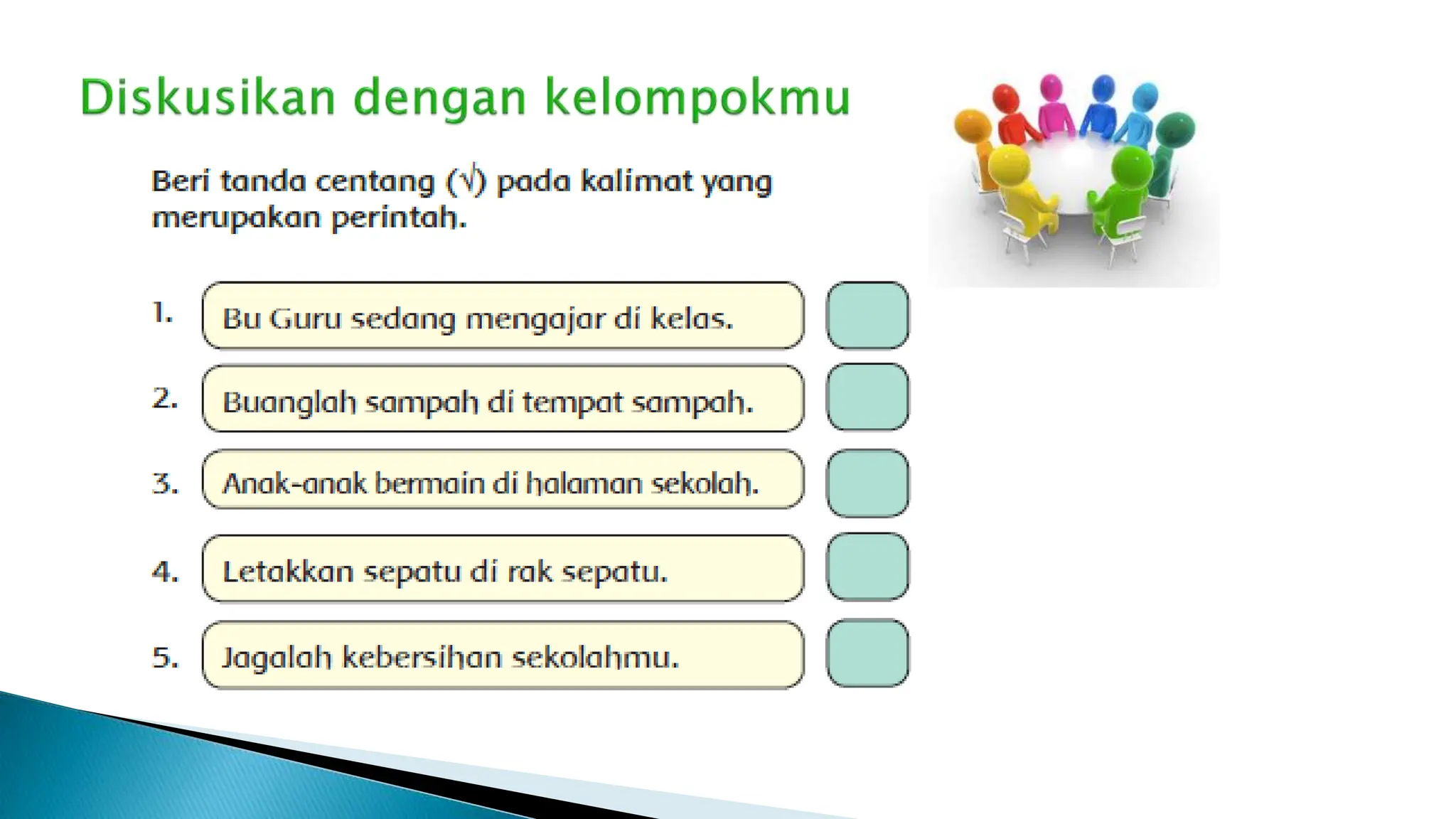 Diskusikan dengan kelompokmu

Beri tanda centang (√) pada kalimat yang merupakan perintah.

1. Bu Guru sedang mengajar di kelas.

2. Buanglah sampah di tempat sampah.

3. Anak-anak bermain di halaman sekolah.

4. Letakkan sepatu di rak sepatu.

5. Jagalah kebersihan sekolahmu.